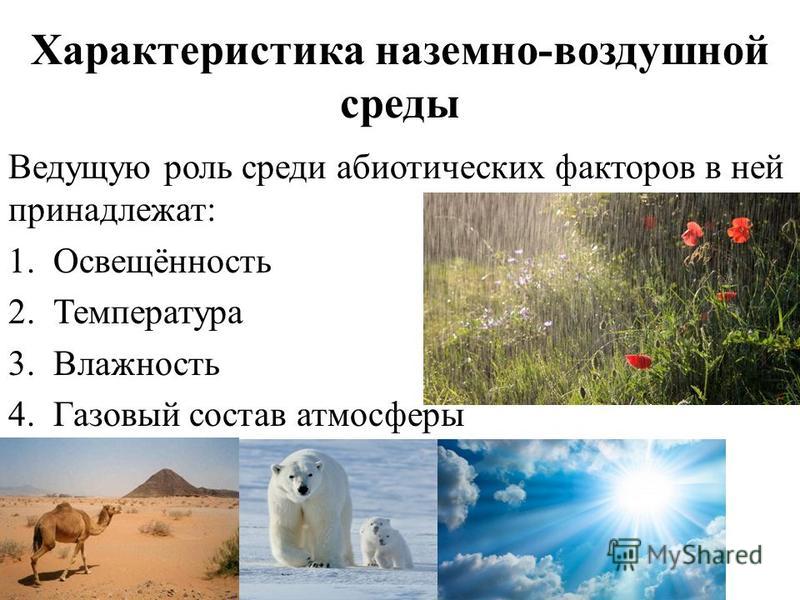 Характеристика наземно-воздушной среды

Ведущую роль среди абиотических факторов в ней принадлежат:

1. Освещённость
2. Температура
3. Влажность
4. Газовый состав атмосферы

MyShared